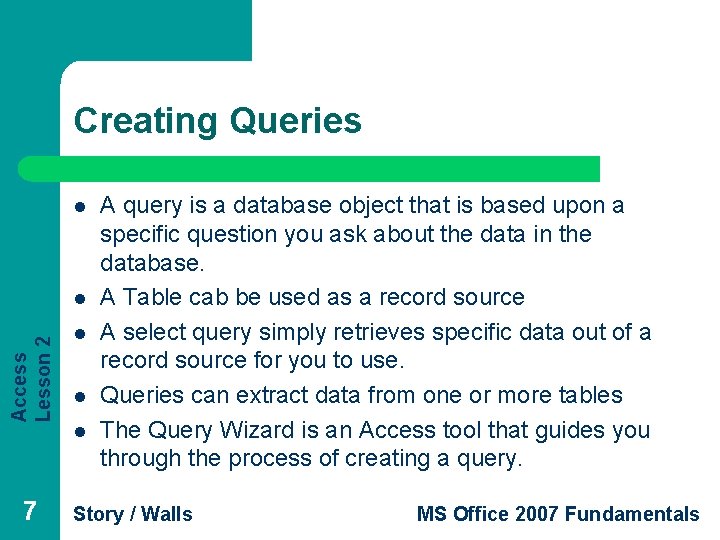 Creating Queries

- A query is a database object that is based upon a specific question you ask about the data in the database.
- A Table cab be used as a record source
- A select query simply retrieves specific data out of a record source for you to use.
- Queries can extract data from one or more tables
- The Query Wizard is an Access tool that guides you through the process of creating a query.

Access Lesson 2

7

Story / Walls

MS Office 2007 Fundamentals